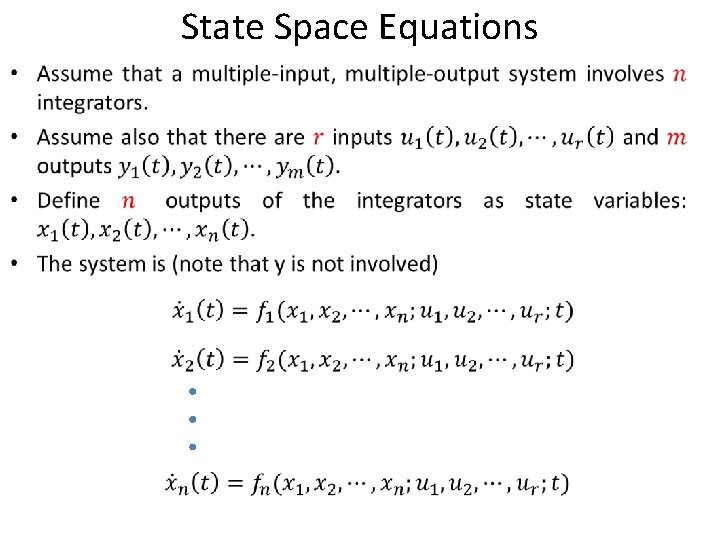 State Space Equations

• Assume that a multiple-input, multiple-output system involves $n$ integrators.

• Assume also that there are $r$ inputs $u_1(t), u_2(t), \cdots, u_r(t)$ and $m$ outputs $y_1(t), y_2(t), \cdots, y_m(t)$.

• Define $n$ outputs of the integrators as state variables: $x_1(t), x_2(t), \cdots, x_n(t)$.

• The system is (note that y is not involved)

$\dot{x}_1(t) = f_1(x_1, x_2, \cdots, x_n; u_1, u_2, \cdots, u_r; t)$

$\dot{x}_2(t) = f_2(x_1, x_2, \cdots, x_n; u_1, u_2, \cdots, u_r; t)$

•
•
•

$\dot{x}_n(t) = f_n(x_1, x_2, \cdots, x_n; u_1, u_2, \cdots, u_r; t)$